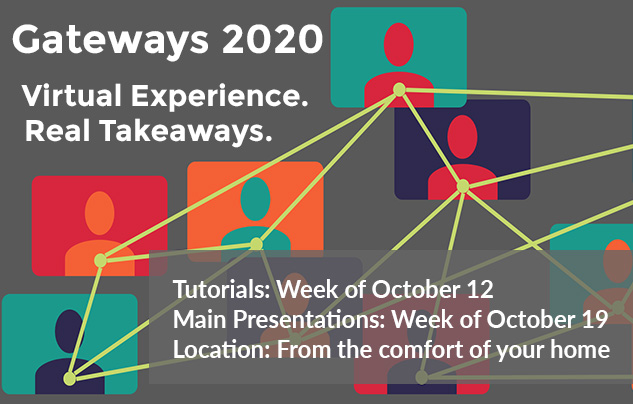 Gateways 2020

Virtual Experience.
Real Takeaways.

Tutorials: Week of October 12
Main Presentations: Week of October 19
Location: From the comfort of your home